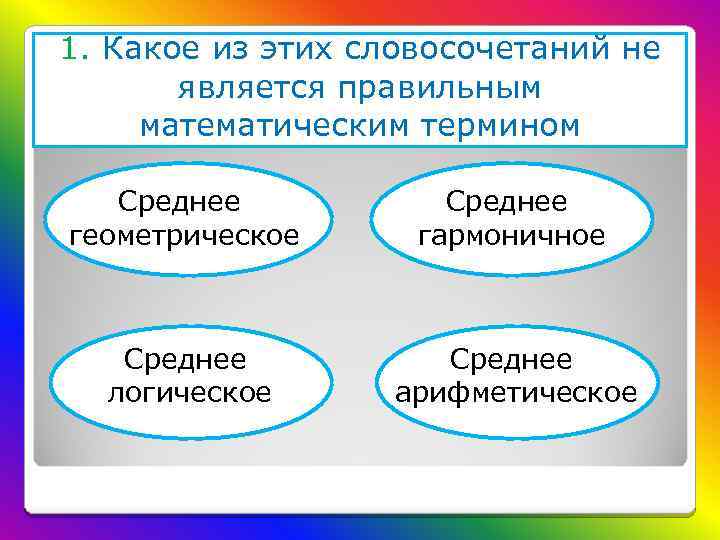 1. Какое из этих словосочетаний не является правильным математическим термином

Среднее геометрическое

Среднее гармоничное

Среднее логическое

Среднее арифметическое